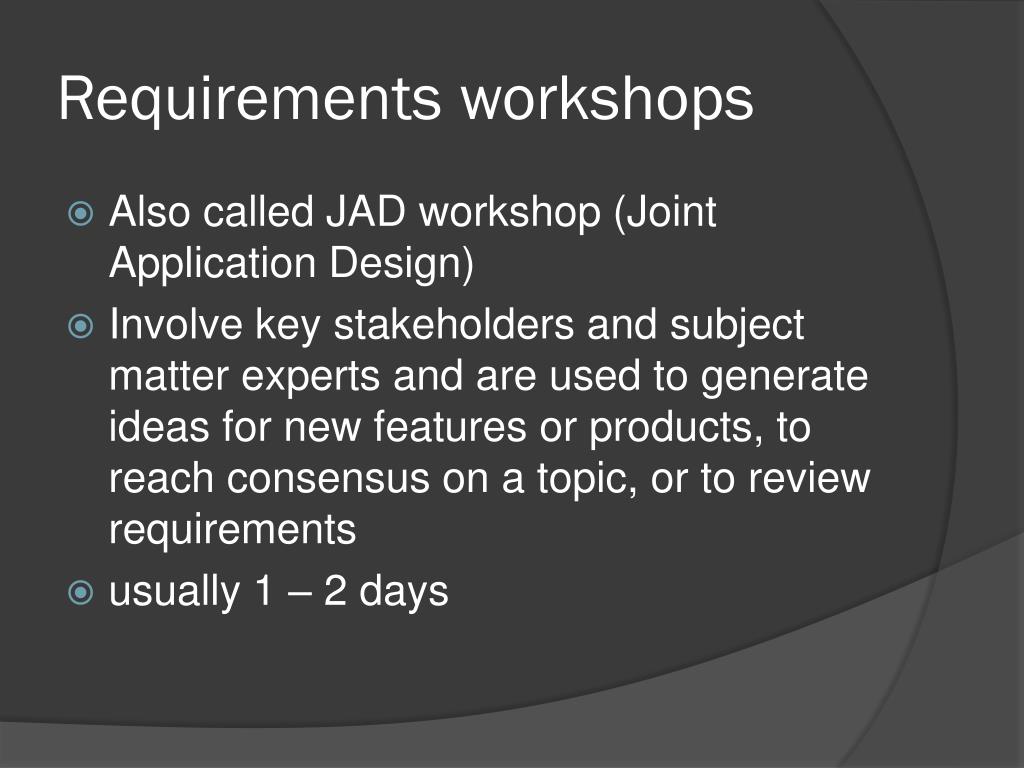 Requirements workshops

Also called JAD workshop (Joint Application Design)

Involve key stakeholders and subject matter experts and are used to generate ideas for new features or products, to reach consensus on a topic, or to review requirements

usually 1 – 2 days